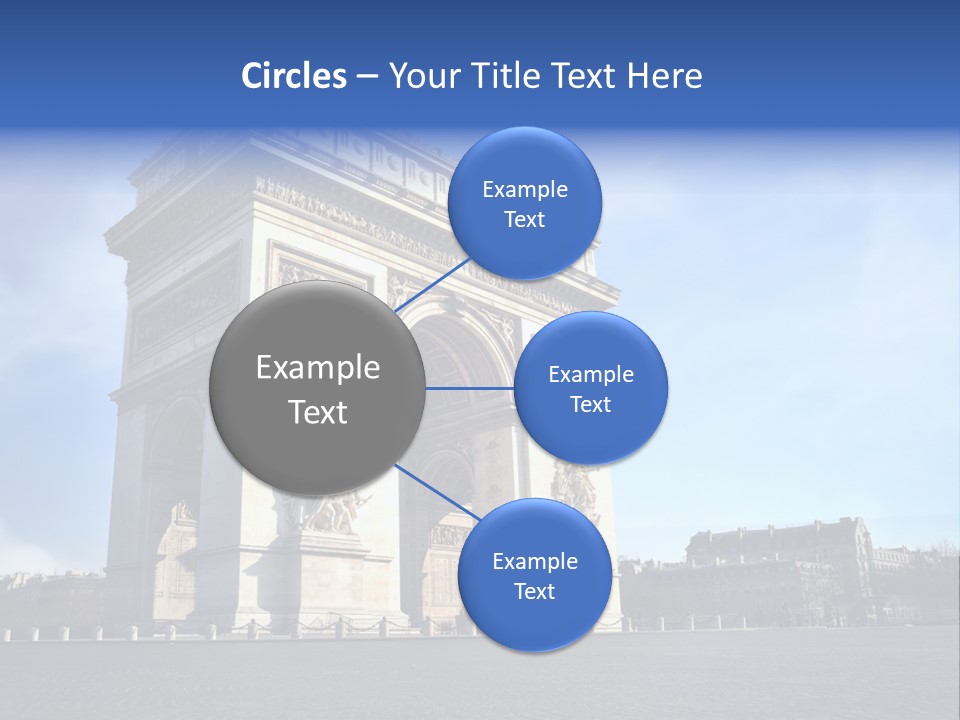 Circles – Your Title Text Here

Example Text

Example Text

Example Text

Example Text